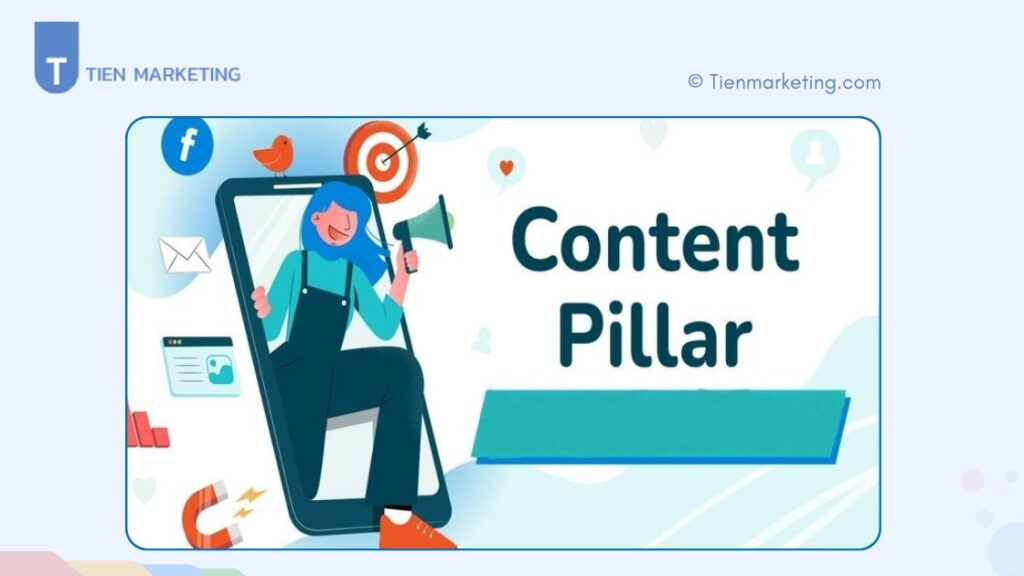 T TIEN MARKETING

© Tienmarketing.com

f

Content Pillar